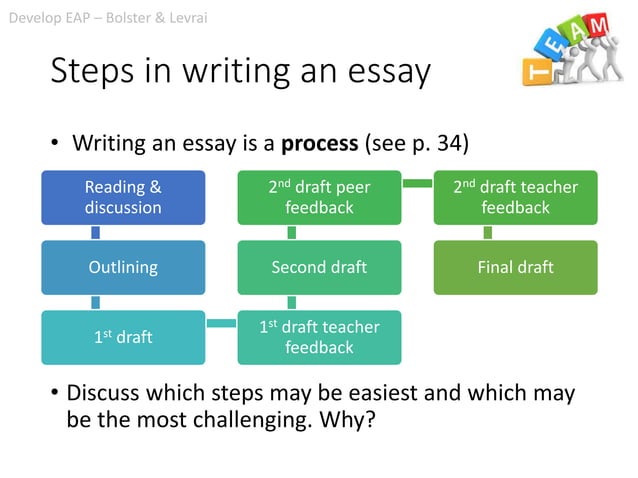 Develop EAP – Bolster & Levrai

TEAM

Steps in writing an essay

• Writing an essay is a **process** (see p. 34)

Reading & discussion

Outlining

1st draft

1st draft teacher feedback

Second draft

2nd draft peer feedback

2nd draft teacher feedback

Final draft

• Discuss which steps may be easiest and which may be the most challenging. Why?